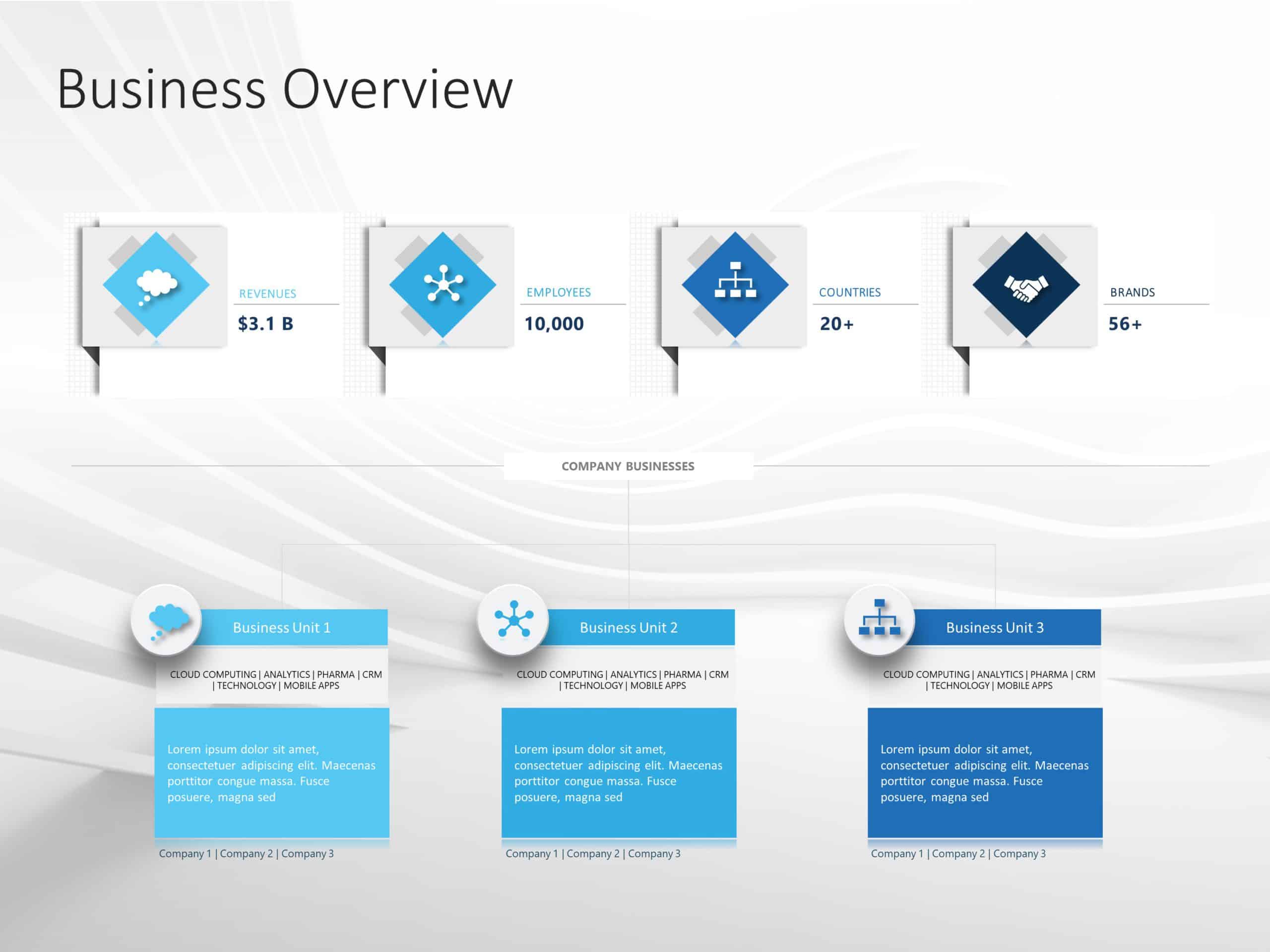 Business Overview

REVENUES
$3.1 B

EMPLOYEES
10,000

COUNTRIES
20+

BRANDS
56+

COMPANY BUSINESSES

Business Unit 1

CLOUD COMPUTING | ANALYTICS | PHARMA | CRM | TECHNOLOGY | MOBILE APPS

Lorem ipsum dolor sit amet, consectetuer adipiscing elit. Maecenas porttitor congue massa. Fusce posuere, magna sed

Company 1 | Company 2 | Company 3

Business Unit 2

CLOUD COMPUTING | ANALYTICS | PHARMA | CRM | TECHNOLOGY | MOBILE APPS

Lorem ipsum dolor sit amet, consectetuer adipiscing elit. Maecenas porttitor congue massa. Fusce posuere, magna sed

Company 1 | Company 2 | Company 3

Business Unit 3

CLOUD COMPUTING | ANALYTICS | PHARMA | CRM | TECHNOLOGY | MOBILE APPS

Lorem ipsum dolor sit amet, consectetuer adipiscing elit. Maecenas porttitor congue massa. Fusce posuere, magna sed

Company 1 | Company 2 | Company 3